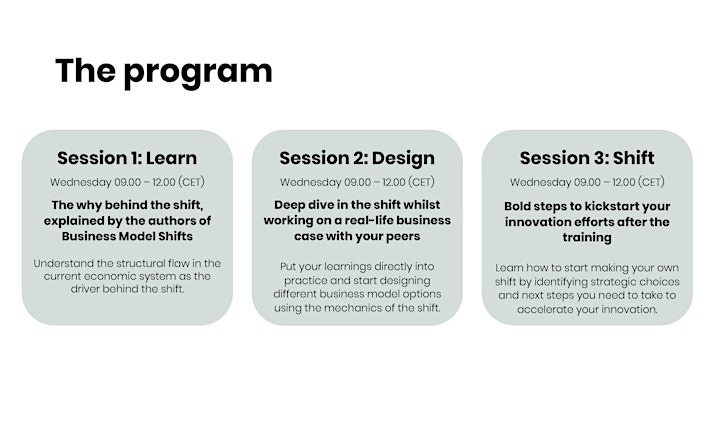 The program

Session 1: Learn

Wednesday 09.00 – 12.00 (CET)

The why behind the shift, explained by the authors of Business Model Shifts

Understand the structural flaw in the current economic system as the driver behind the shift.

Session 2: Design

Wednesday 09.00 – 12.00 (CET)

Deep dive in the shift whilst working on a real-life business case with your peers

Put your learnings directly into practice and start designing different business model options using the mechanics of the shift.

Session 3: Shift

Wednesday 09.00 – 12.00 (CET)

Bold steps to kickstart your innovation efforts after the training

Learn how to start making your own shift by identifying strategic choices and next steps you need to take to accelerate your innovation.